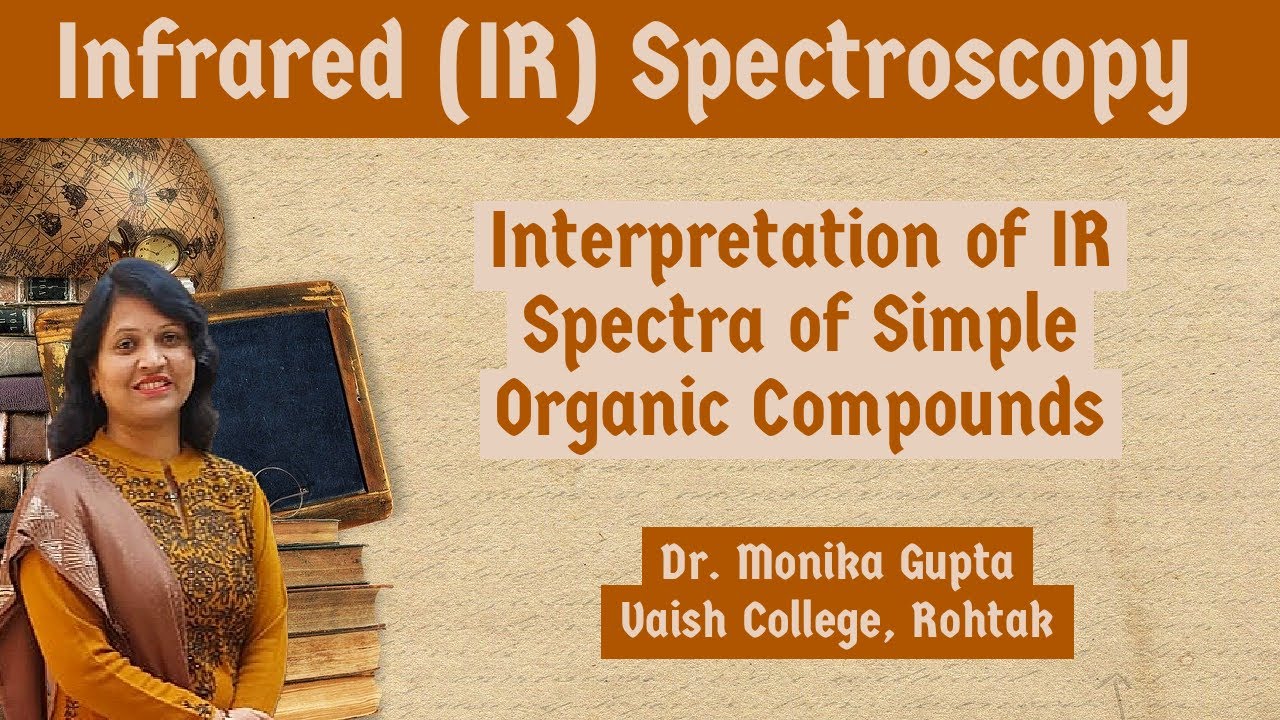 Infrared (IR) Spectroscopy

Interpretation of IR Spectra of Simple Organic Compounds

Dr. Monika Gupta
Vaish College, Rohtak